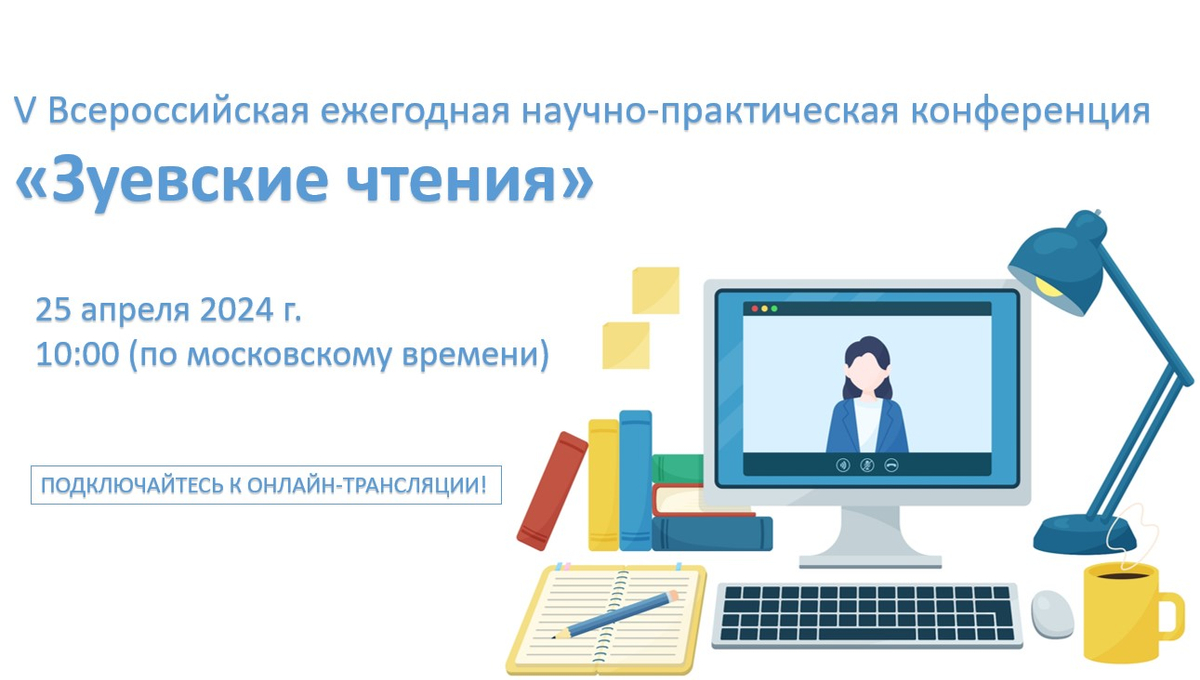 V Всероссийская ежегодная научно-практическая конференция
«Зуевские чтения»

25 апреля 2024 г.
10:00 (по московскому времени)

ПОДКЛЮЧАЙТЕСЬ К ОНЛАЙН-ТРАНСЛЯЦИИ!